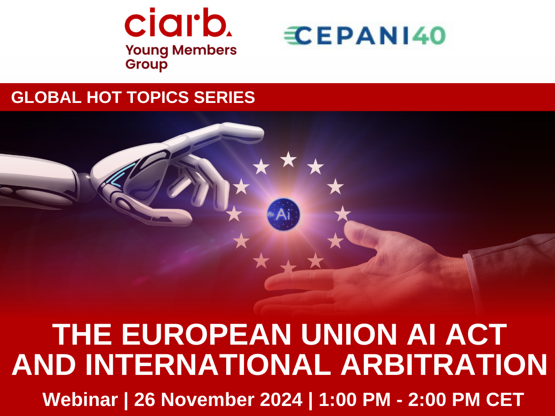 ciarb.
Young Members Group

CEPANI40

GLOBAL HOT TOPICS SERIES

Ai

THE EUROPEAN UNION AI ACT AND INTERNATIONAL ARBITRATION

Webinar | 26 November 2024 | 1:00 PM - 2:00 PM CET